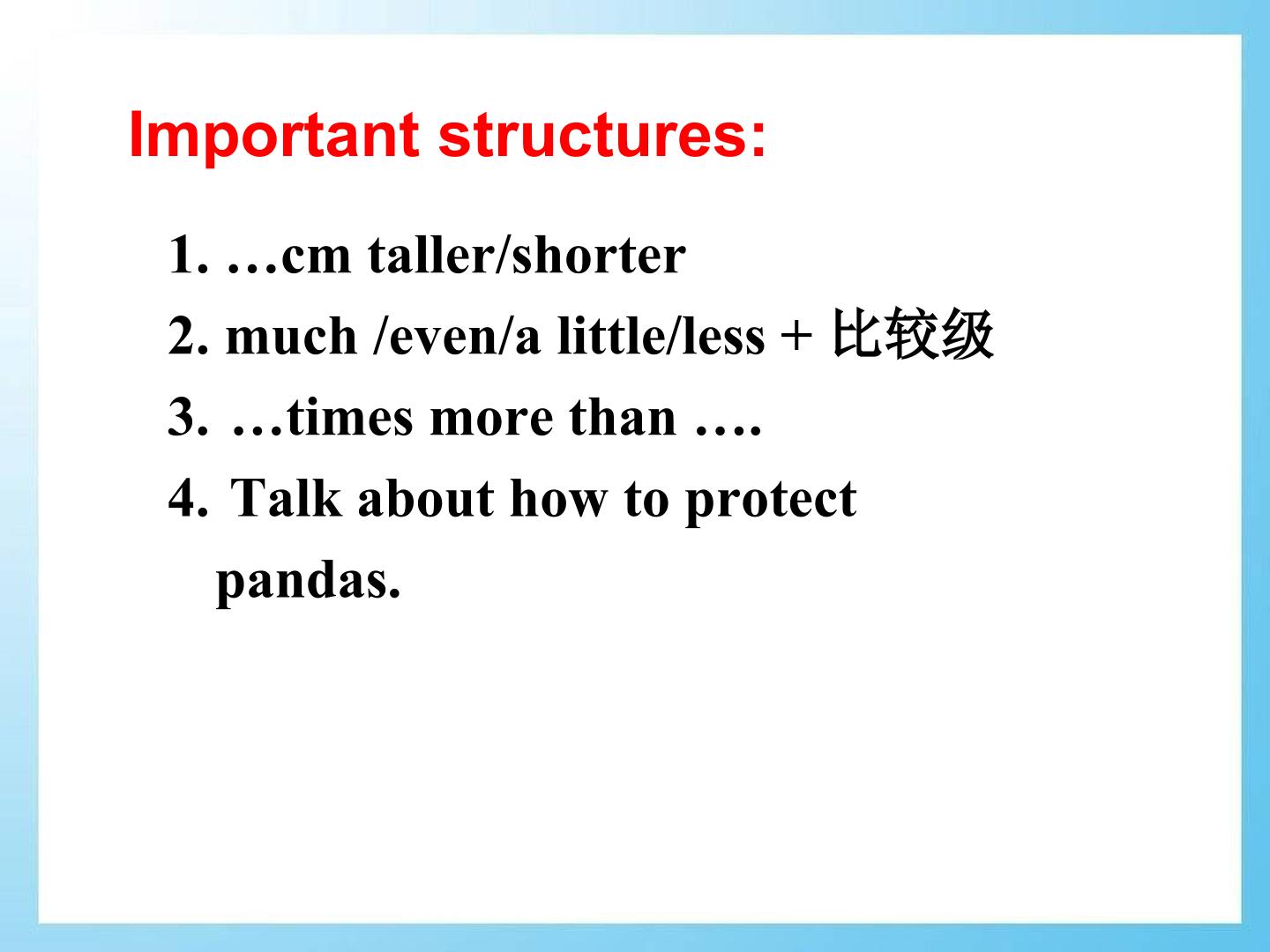 Important structures:

1. …cm taller/shorter
2. much /even/a little/less + 比较级
3. …times more than ….
4. Talk about how to protect pandas.